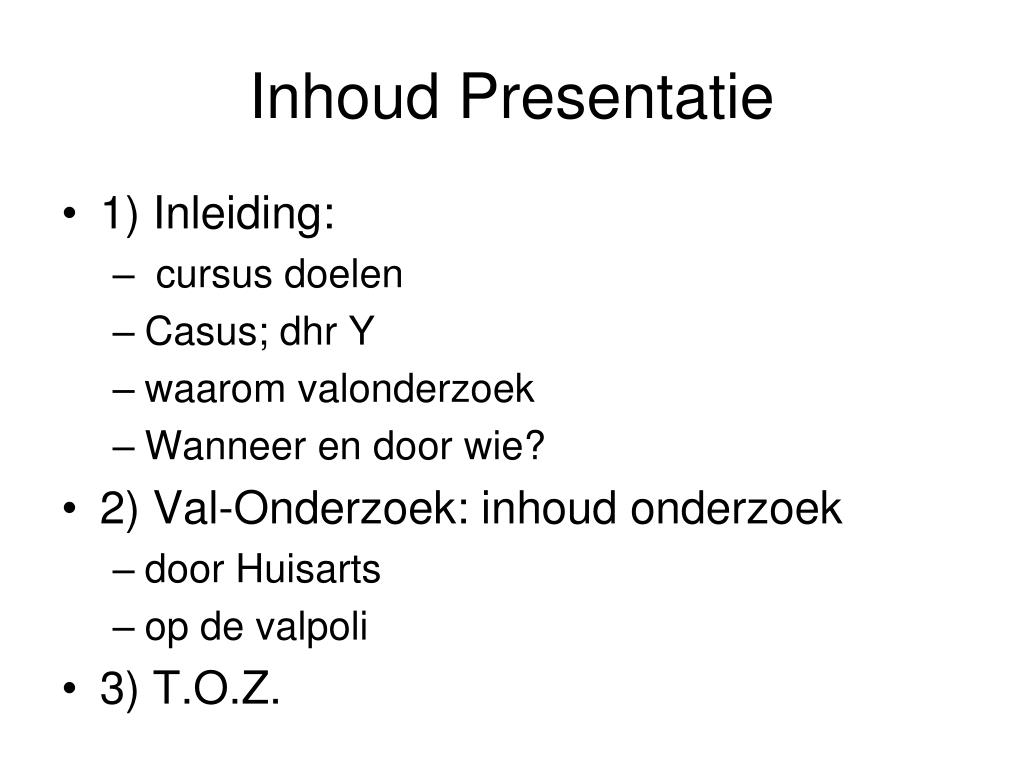 Inhoud Presentatie

• 1) Inleiding:
– cursus doelen
– Casus; dhr Y
– waarom valonderzoek
– Wanneer en door wie?
• 2) Val-Onderzoek: inhoud onderzoek
– door Huisarts
– op de valpoli
• 3) T.O.Z.